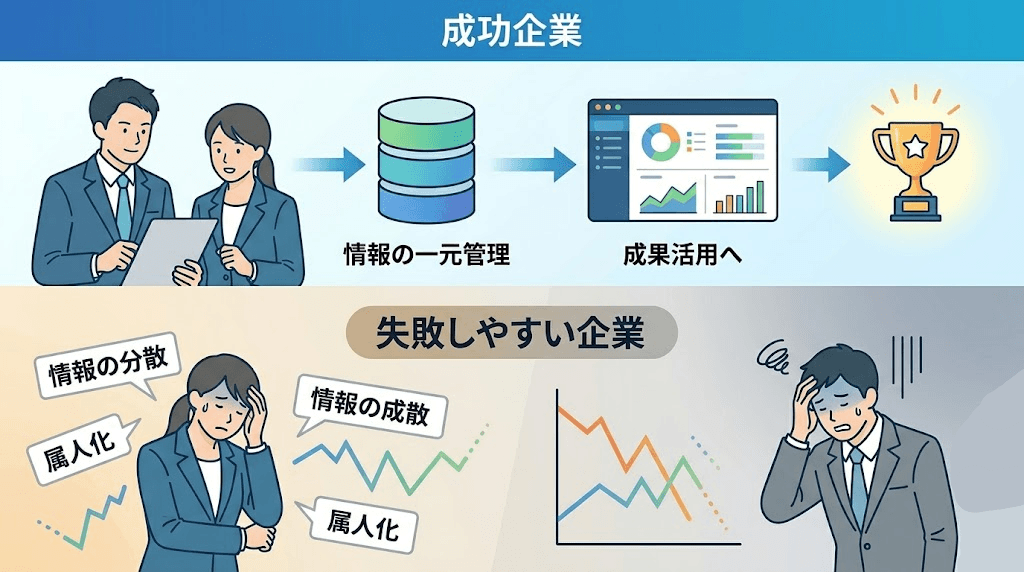 成功企業

情報の一元管理

成果活用へ

失敗しやすい企業

情報の分散

属人化

情報の成散

属人化